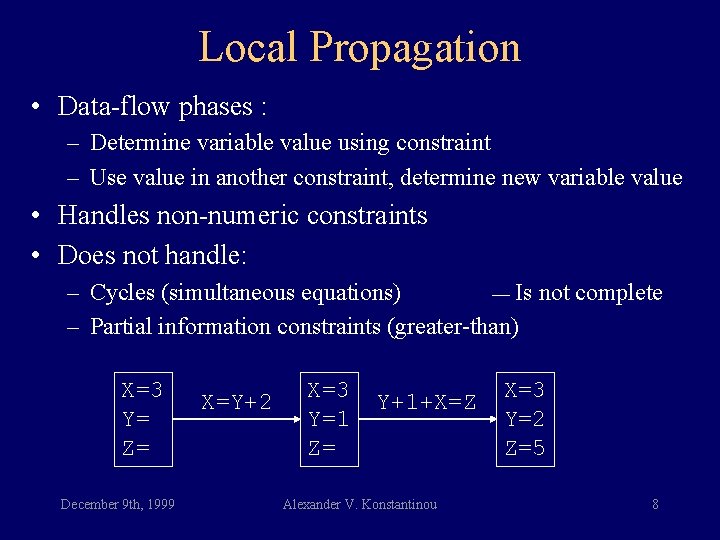 Local Propagation

• Data-flow phases :
– Determine variable value using constraint
– Use value in another constraint, determine new variable value
• Handles non-numeric constraints
• Does not handle:
– Cycles (simultaneous equations) — Is not complete
– Partial information constraints (greater-than)

X=3
Y=
Z=

X=Y+2

X=3
Y=1
Z=

Y+1+X=Z

X=3
Y=2
Z=5

December 9th, 1999 Alexander V. Konstantinou 8